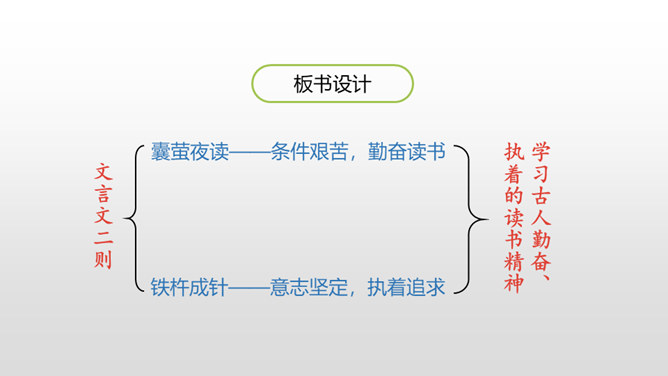 板书设计

文言文二则

囊萤夜读——条件艰苦，勤奋读书

铁杵成针——意志坚定，执着追求

学习古人勤奋、执着的读书精神